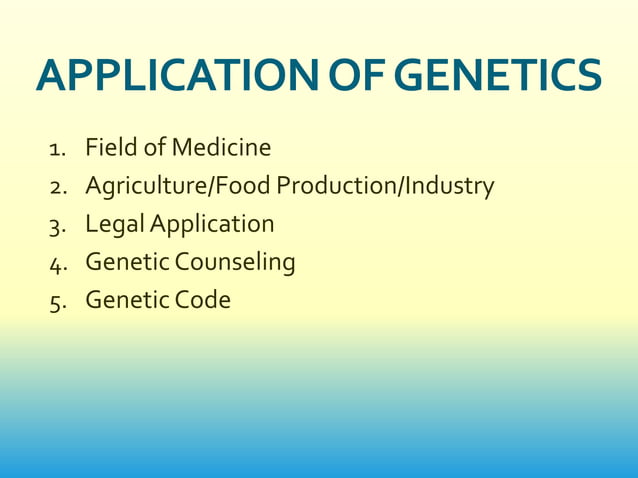 APPLICATION OF GENETICS

1. Field of Medicine
2. Agriculture/Food Production/Industry
3. Legal Application
4. Genetic Counseling
5. Genetic Code